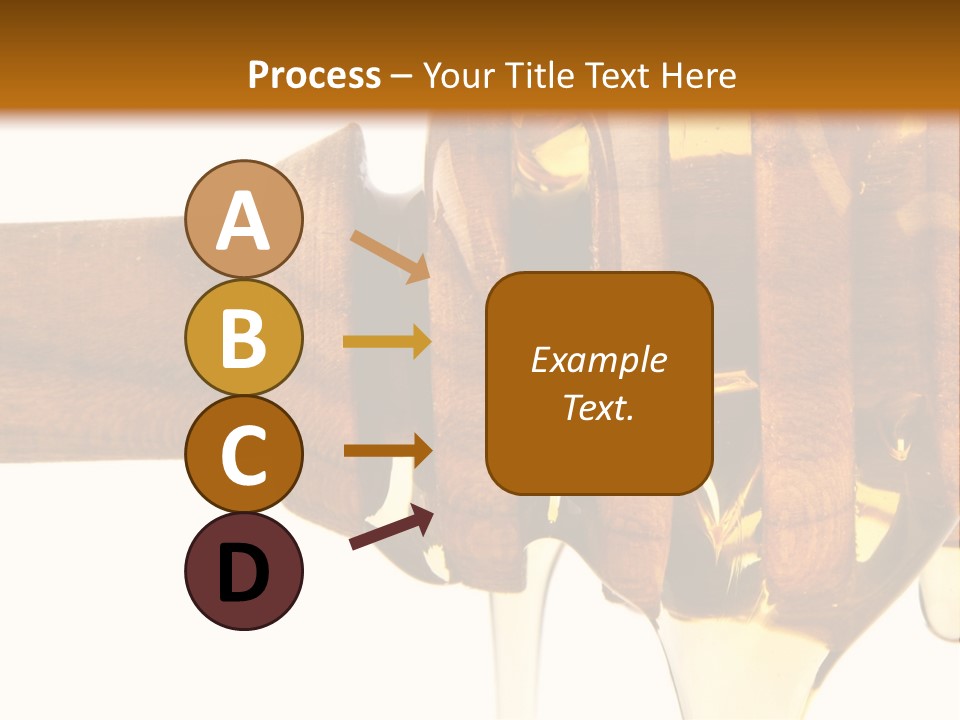 Process – Your Title Text Here

A

B

C

D

Example Text.